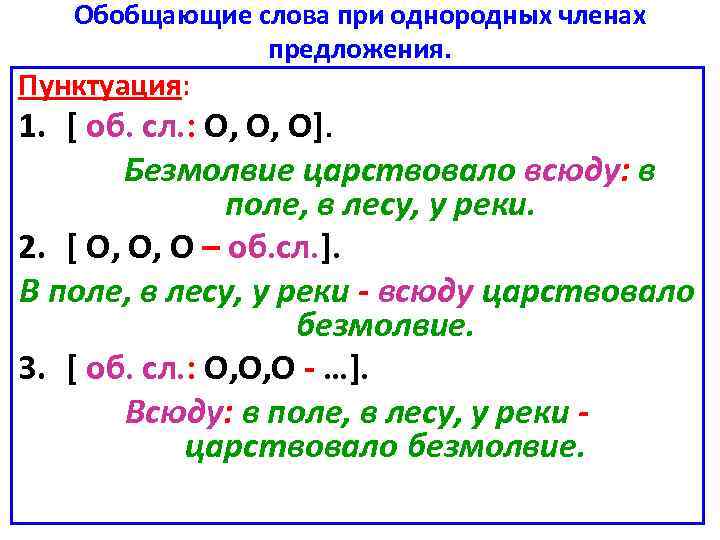 Обобщающие слова при однородных членах предложения.

Пунктуация:

1. [ об. сл.: О, О, О].

Безмолвие царствовало всюду: в поле, в лесу, у реки.

2. [ О, О, О – об.сл.].

В поле, в лесу, у реки - всюду царствовало безмолвие.

3. [ об. сл.: О,О,О - …].

Всюду: в поле, в лесу, у реки - царствовало безмолвие.